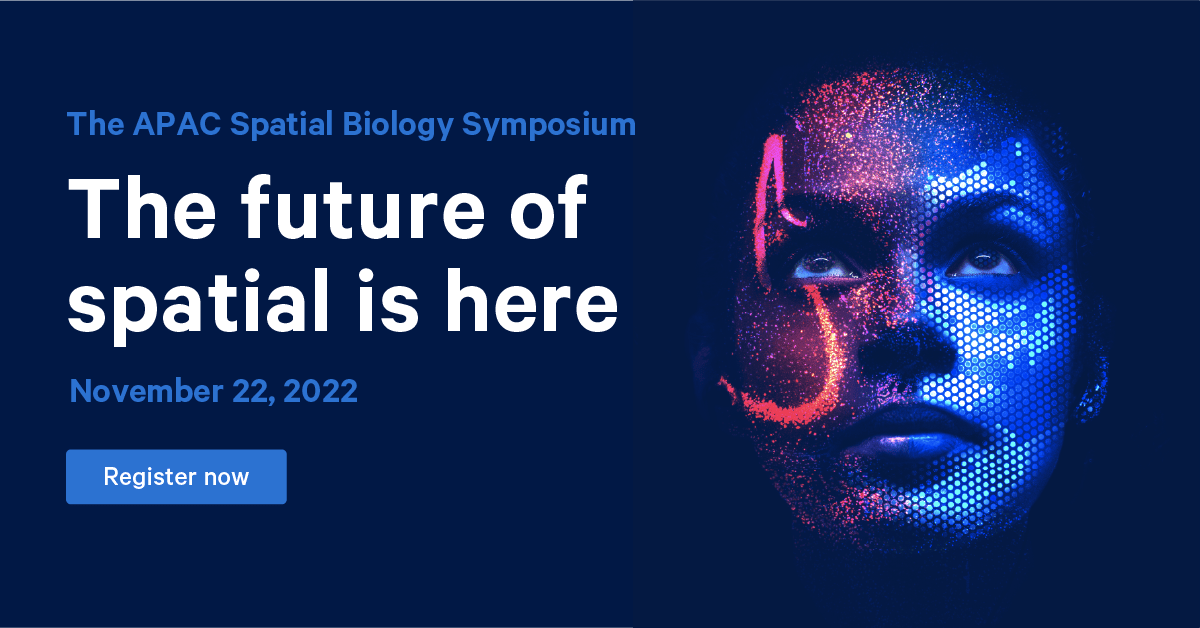 The APAC Spatial Biology Symposium

The future of spatial is here

November 22, 2022

Register now